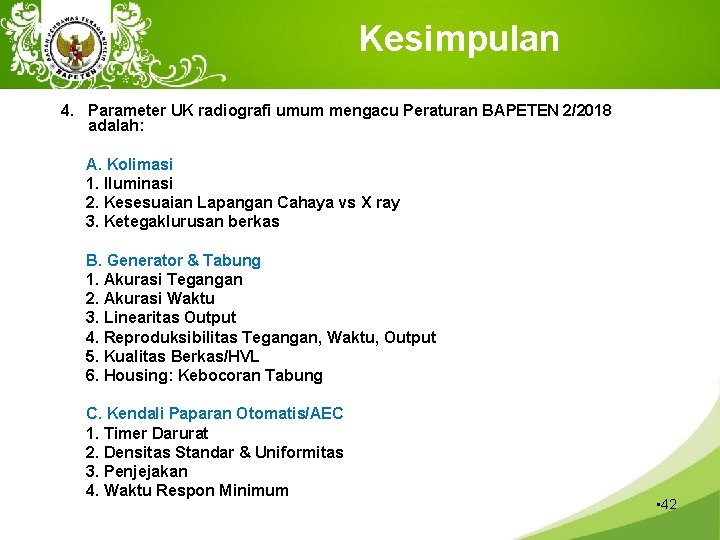 BADAN PENGAWAS TENAGA NUKLIR
BAPETEN

Kesimpulan

4. Parameter UK radiografi umum mengacu Peraturan BAPETEN 2/2018 adalah:

A. Kolimasi
1. Iluminasi
2. Kesesuaian Lapangan Cahaya vs X ray
3. Ketegaklurusan berkas

B. Generator & Tabung
1. Akurasi Tegangan
2. Akurasi Waktu
3. Linearitas Output
4. Reproduksibilitas Tegangan, Waktu, Output
5. Kualitas Berkas/HVL
6. Housing: Kebocoran Tabung

C. Kendali Paparan Otomatis/AEC
1. Timer Darurat
2. Densitas Standar & Uniformitas
3. Penjejakan
4. Waktu Respon Minimum

•42